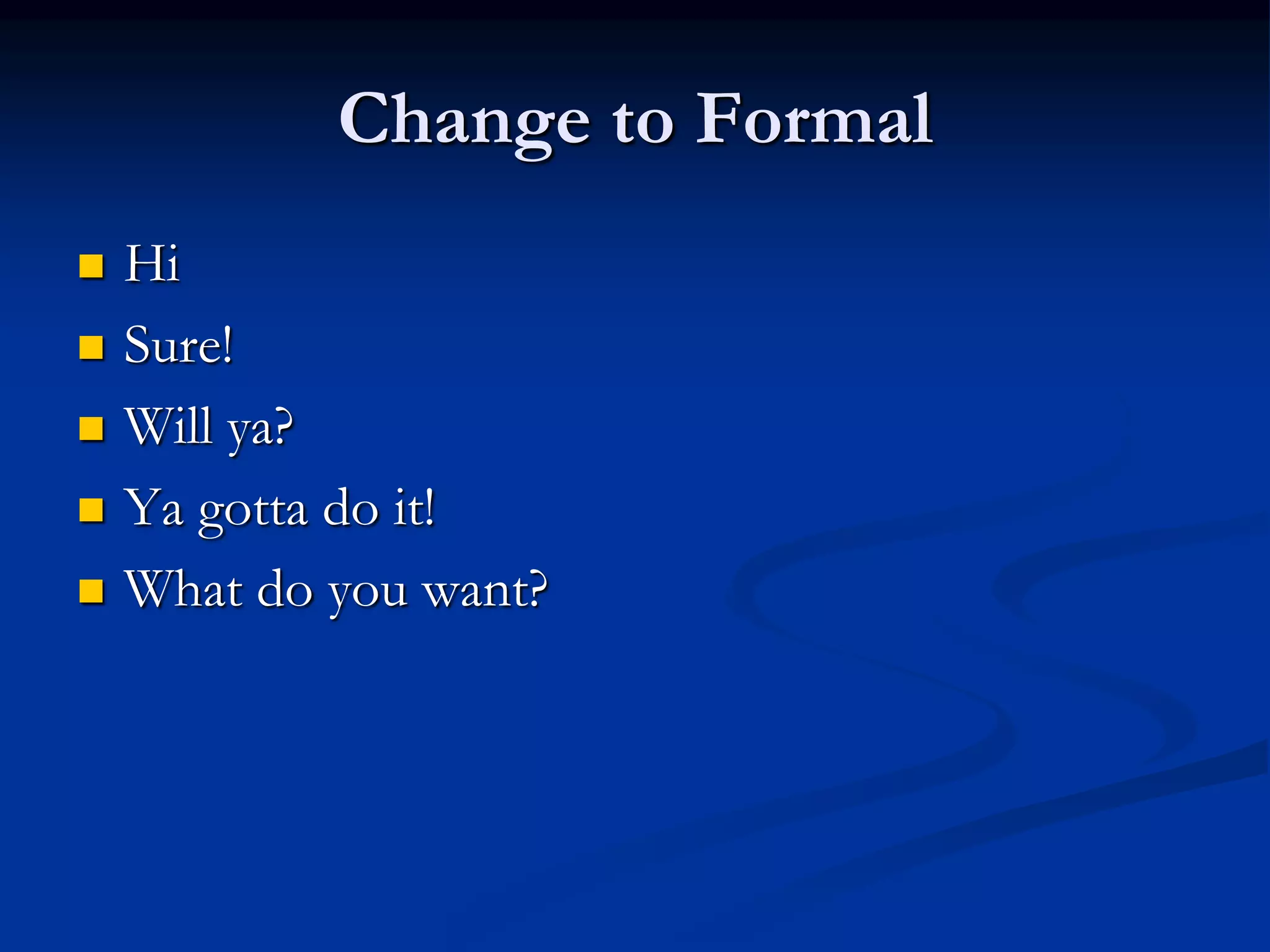 Change to Formal

- Hi
- Sure!
- Will ya?
- Ya gotta do it!
- What do you want?